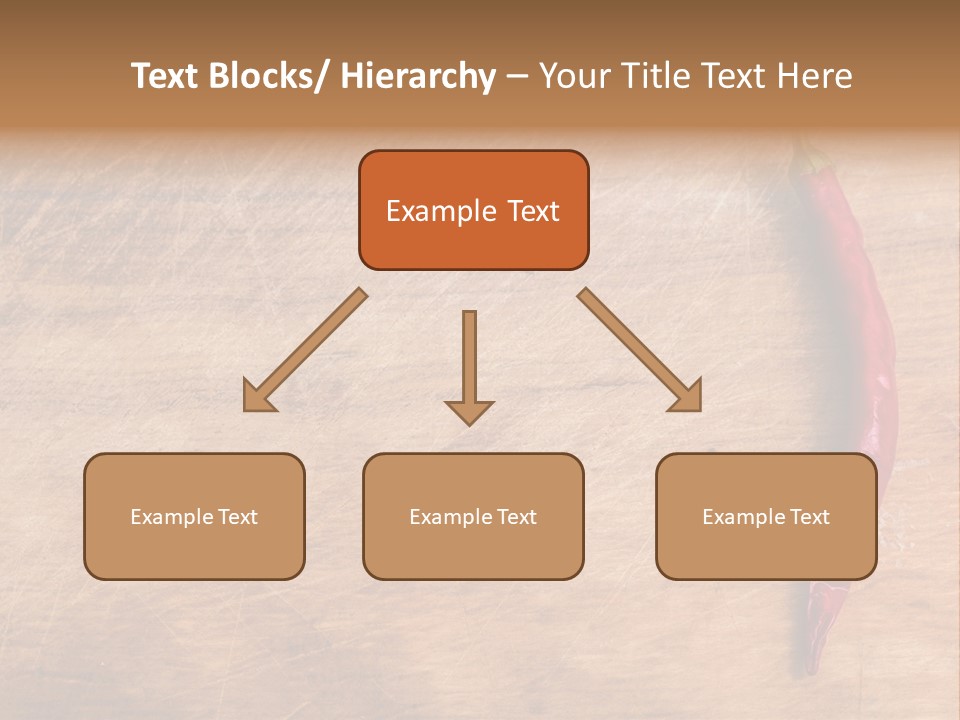 Text Blocks/ Hierarchy – Your Title Text Here

Example Text

Example Text

Example Text

Example Text